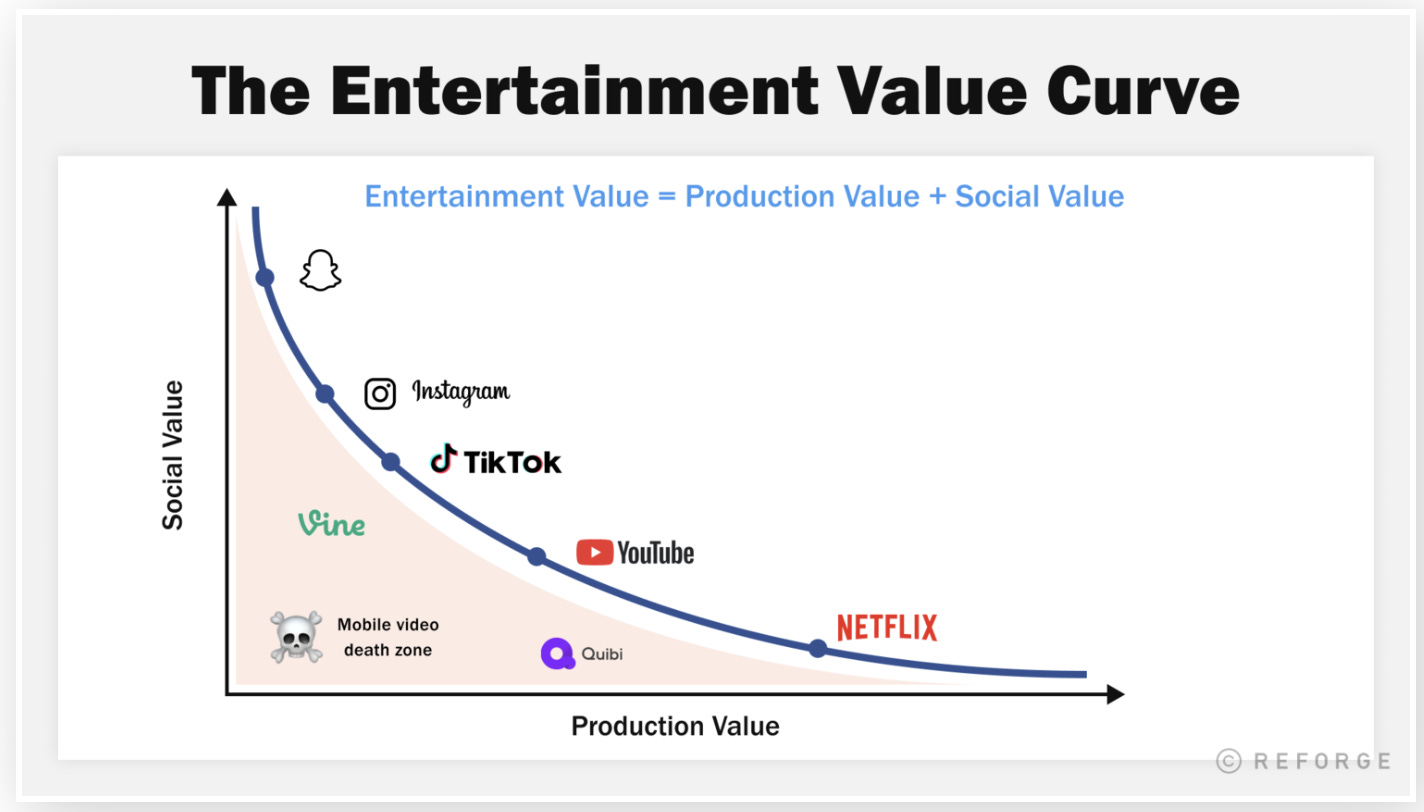 The Entertainment Value Curve

Entertainment Value = Production Value + Social Value

Social Value

Instagram

TikTok

Vine

YouTube

NETFLIX

Mobile video death zone

Quibi

Production Value

© REFORGE